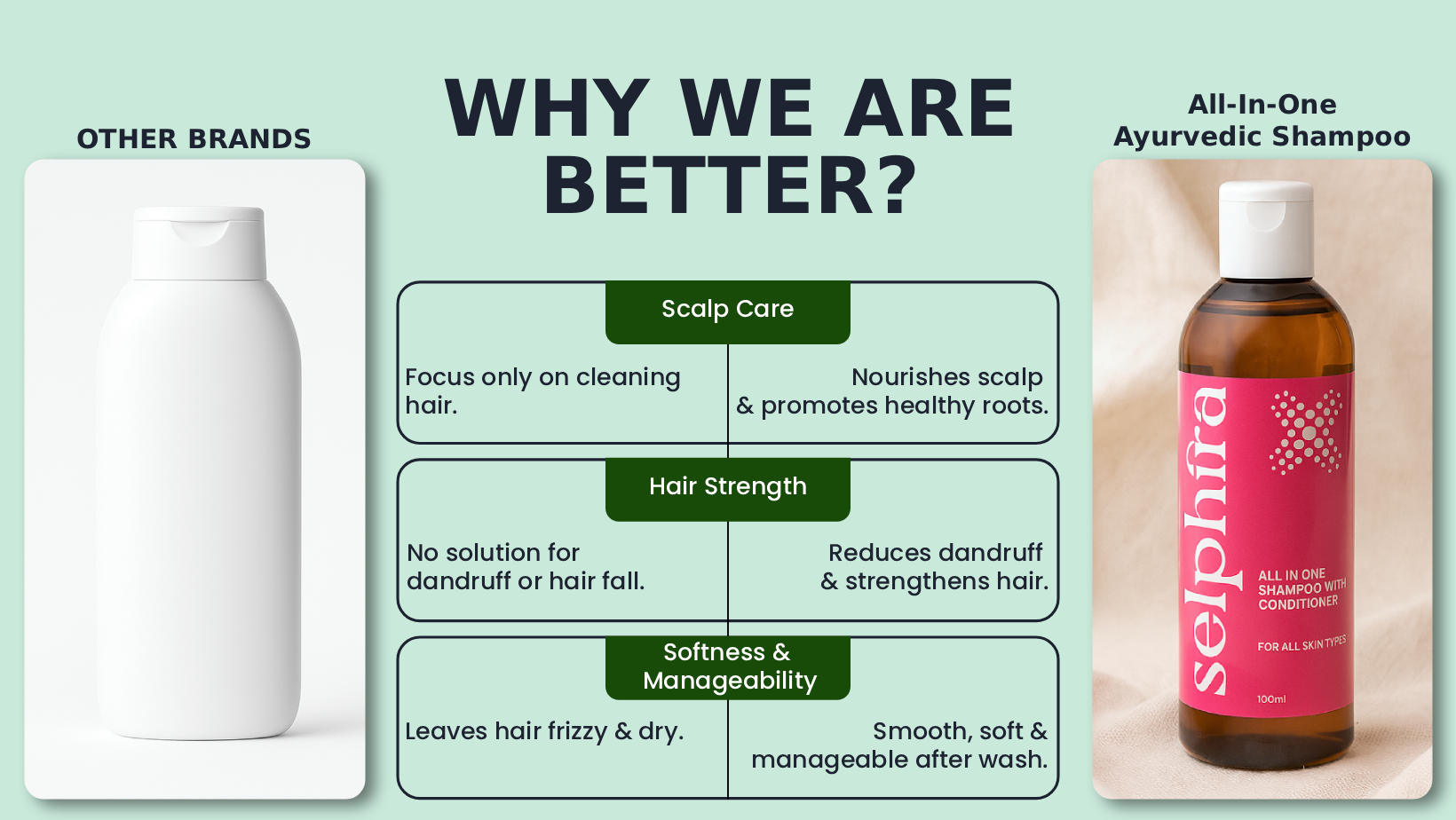 OTHER BRANDS

WHY WE ARE BETTER?

All-In-One Ayurvedic Shampoo

Scalp Care

Focus only on cleaning hair.

Nourishes scalp & promotes healthy roots.

Hair Strength

No solution for dandruff or hair fall.

Reduces dandruff & strengthens hair.

Softness & Manageability

Leaves hair frizzy & dry.

Smooth, soft & manageable after wash.

selphra

ALL IN ONE SHAMPOO WITH CONDITIONER

FOR ALL SKIN TYPES

100ml